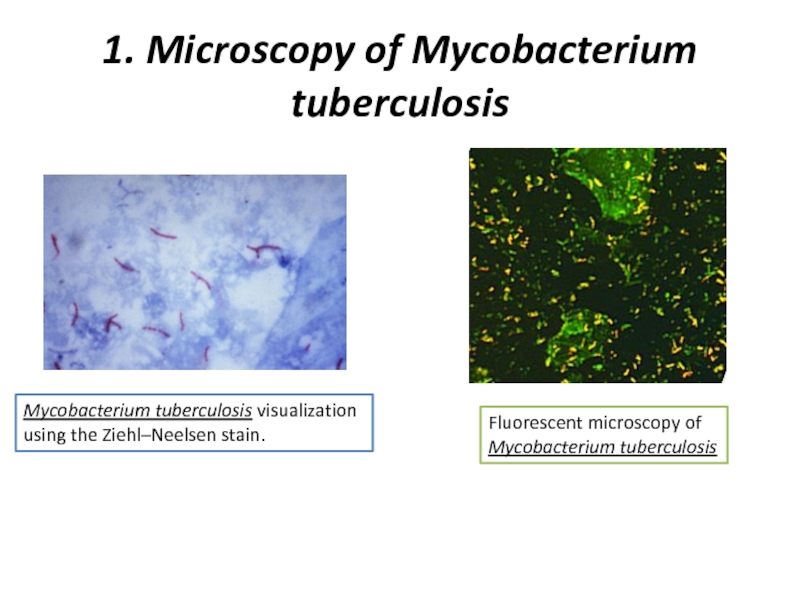 1. Microscopy of Mycobacterium tuberculosis

Mycobacterium tuberculosis visualization using the Ziehl–Neelsen stain.

Fluorescent microscopy of Mycobacterium tuberculosis